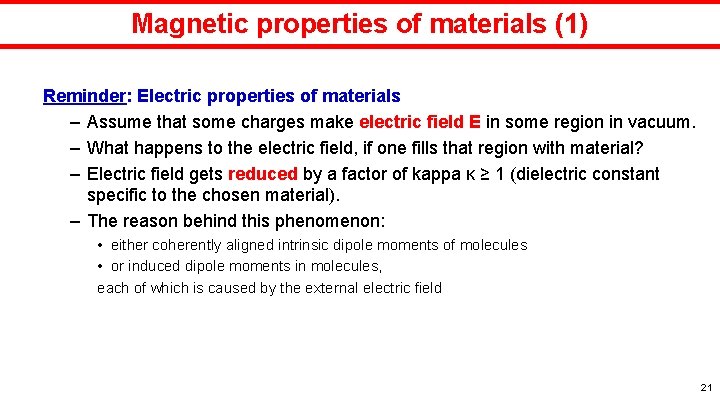 Magnetic properties of materials (1)

Reminder: Electric properties of materials

– Assume that some charges make electric field E in some region in vacuum.

– What happens to the electric field, if one fills that region with material?

– Electric field gets reduced by a factor of kappa $\kappa \geq 1$ (dielectric constant specific to the chosen material).

– The reason behind this phenomenon:

• either coherently aligned intrinsic dipole moments of molecules

• or induced dipole moments in molecules,

each of which is caused by the external electric field

21